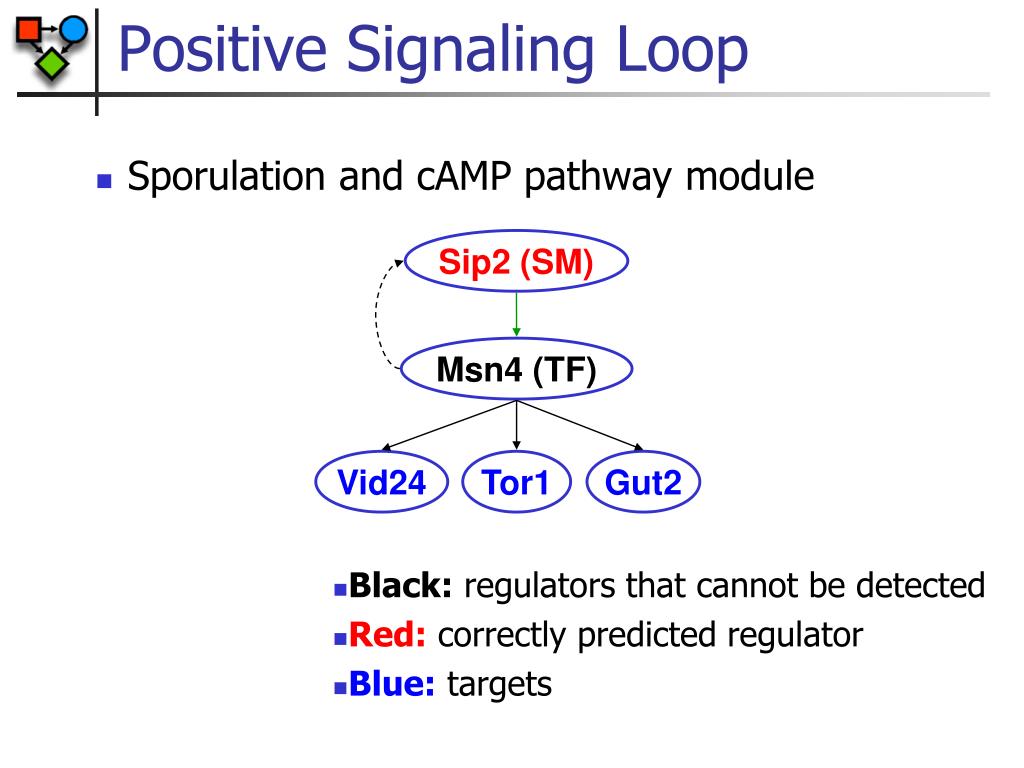 Positive Signaling Loop

Sporulation and cAMP pathway module

Sip2 (SM)

Msn4 (TF)

Vid24

Tor1

Gut2

Black: regulators that cannot be detected

Red: correctly predicted regulator

Blue: targets